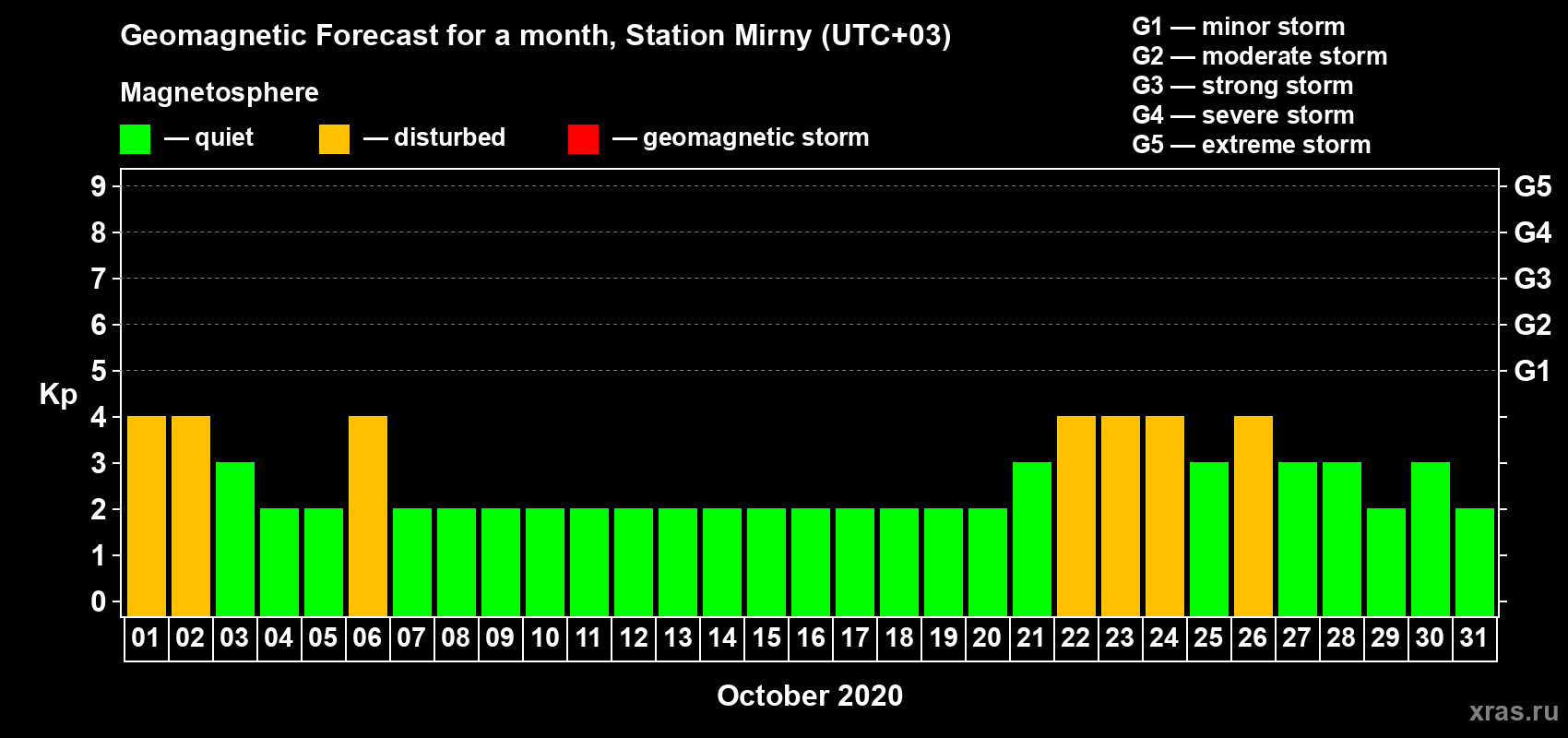 Geomagnetic Forecast for a month, Station Mirny (UTC+03)

Magnetosphere

— quiet — disturbed — geomagnetic storm

G1 — minor storm
G2 — moderate storm
G3 — strong storm
G4 — severe storm
G5 — extreme storm

Kp

9 8 7 6 5 4 3 2 1 0

G5 G4 G3 G2 G1

01 02 03 04 05 06 07 08 09 10 11 12 13 14 15 16 17 18 19 20 21 22 23 24 25 26 27 28 29 30 31

October 2020

xras.ru